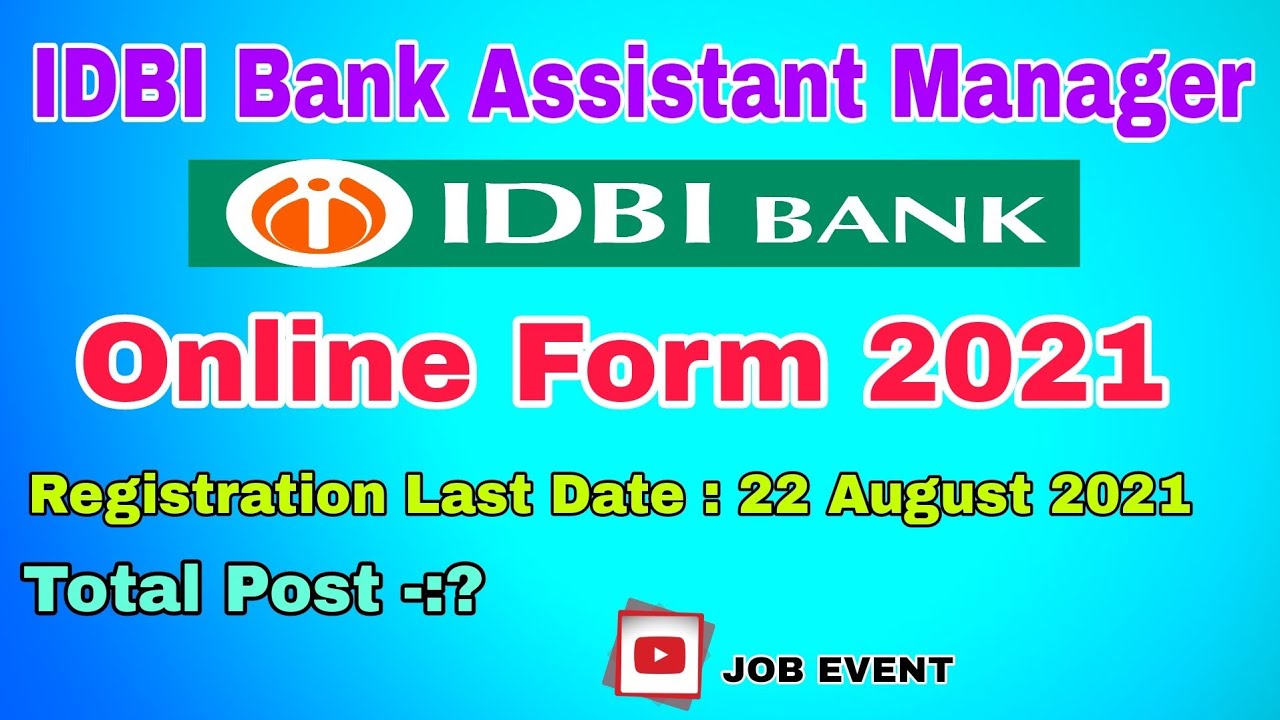 IDBI Bank Assistant Manager

IDBI BANK

Online Form 2021

Registration Last Date : 22 August 2021

Total Post -:?

JOB EVENT